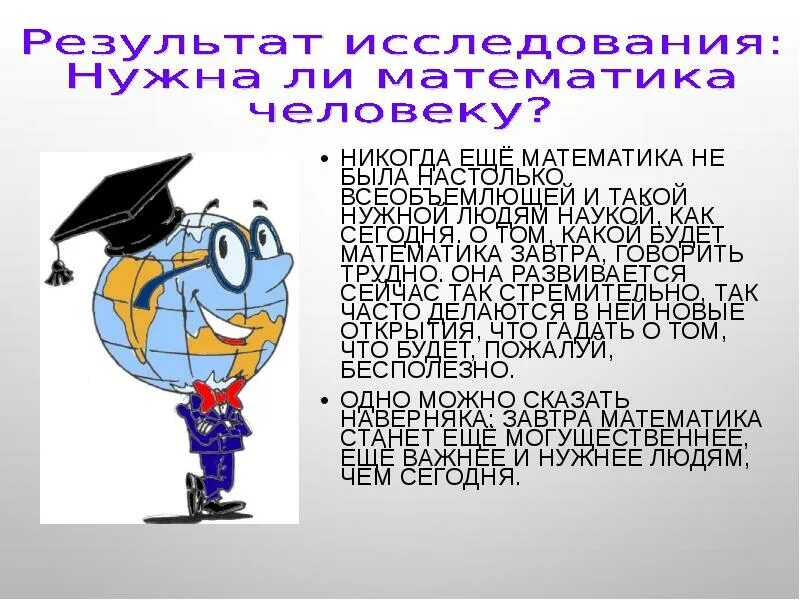 Результат исследования: Нужна ли математика человеку?

• НИКОГДА ЕЩЁ МАТЕМАТИКА НЕ БЫЛА НАСТОЛЬКО ВСЕОБЪЕМЛЮЩЕЙ И ТАКОЙ НУЖНОЙ ЛЮДЯМ НАУКОЙ, КАК СЕГОДНЯ. О ТОМ, КАКОЙ БУДЕТ МАТЕМАТИКА ЗАВТРА, ГОВОРИТЬ ТРУДНО. ОНА РАЗВИВАЕТСЯ СЕЙЧАС ТАК СТРЕМИТЕЛЬНО, ТАК ЧАСТО ДЕЛАЮТСЯ В НЕЙ НОВЫЕ ОТКРЫТИЯ, ЧТО ГАДАТЬ О ТОМ, ЧТО БУДЕТ, ПОЖАЛУЙ, БЕСПОЛЕЗНО.

• ОДНО МОЖНО СКАЗАТЬ НАВЕРНЯКА: ЗАВТРА МАТЕМАТИКА СТАНЕТ ЕЩЁ МОГУЩЕСТВЕННЕЕ, ЕЩЁ ВАЖНЕЕ И НУЖНЕЕ ЛЮДЯМ, ЧЕМ СЕГОДНЯ.